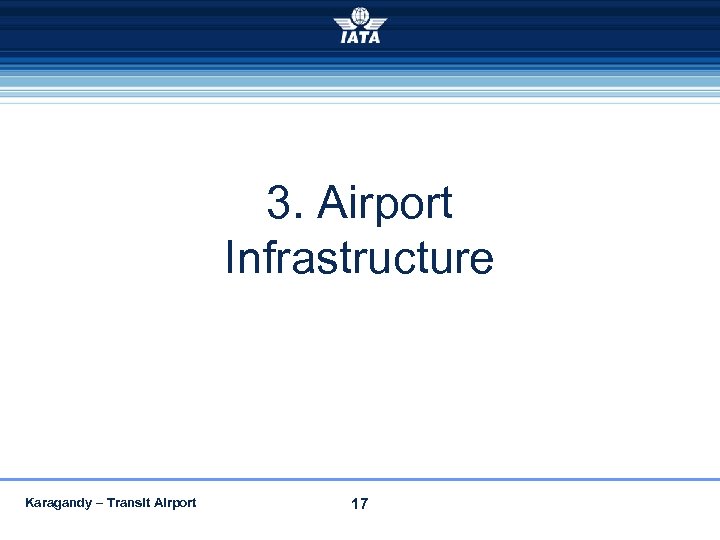 IATA

3. Airport Infrastructure

Karagandy – Transit Airport

17